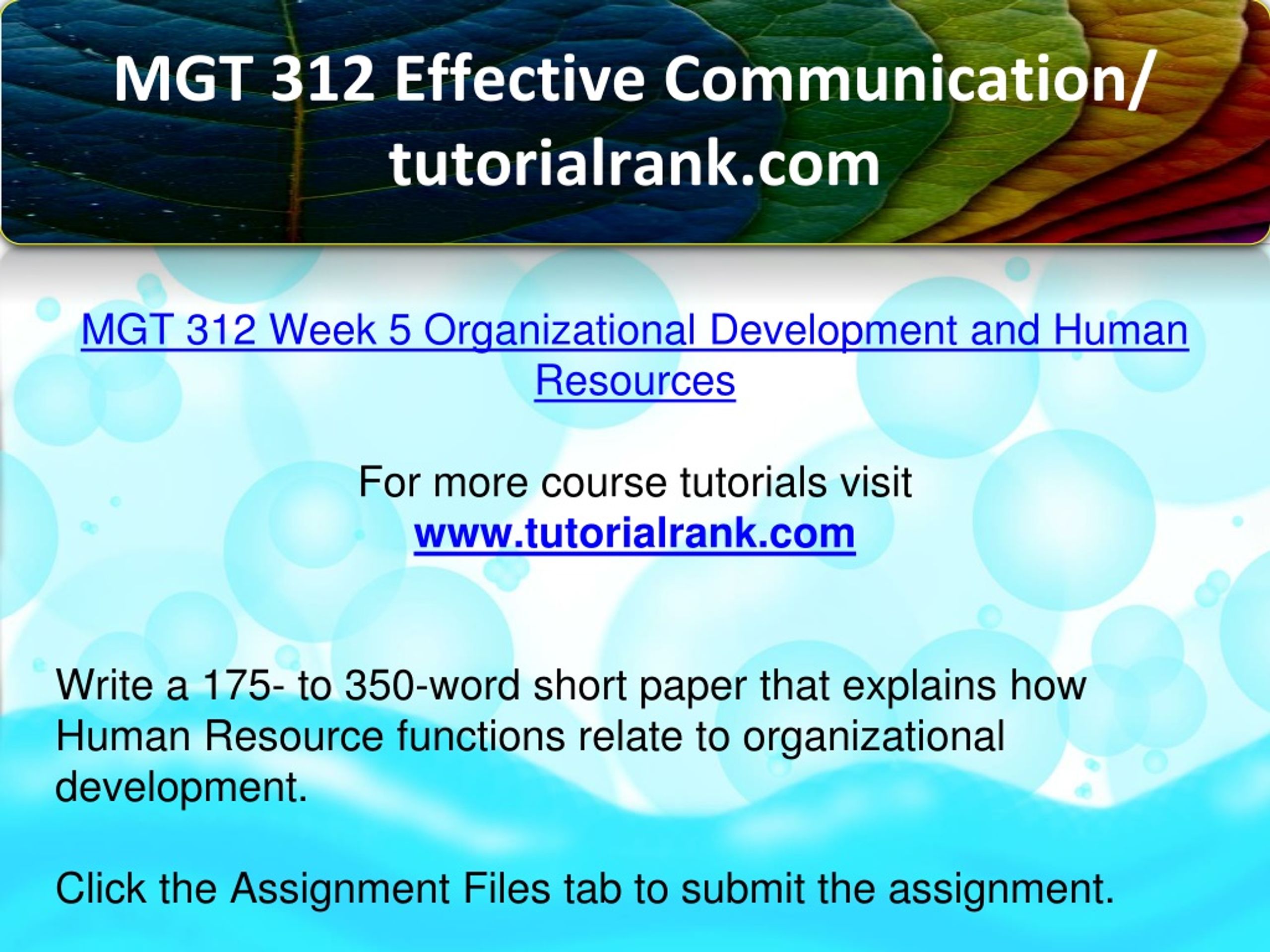 MGT 312 Effective Communication/ tutorialrank.com

MGT 312 Week 5 Organizational Development and Human Resources

For more course tutorials visit
www.tutorialrank.com

Write a 175- to 350-word short paper that explains how Human Resource functions relate to organizational development.

Click the Assignment Files tab to submit the assignment.